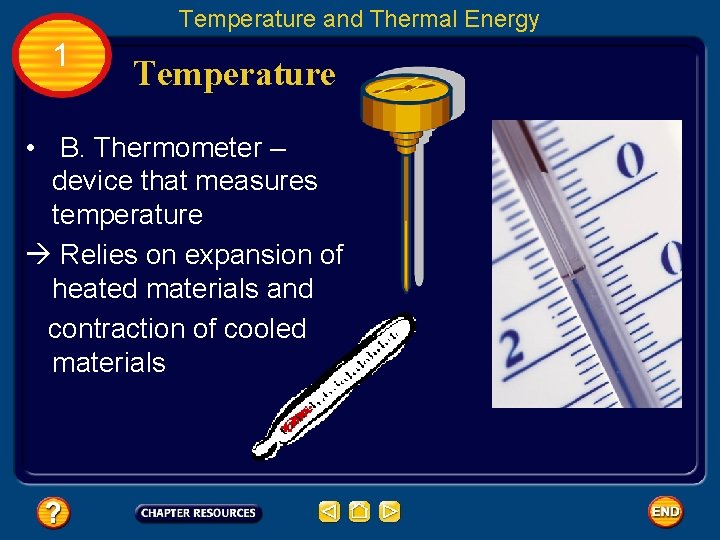 Temperature and Thermal Energy

1

Temperature

• B. Thermometer – device that measures temperature

→ Relies on expansion of heated materials and contraction of cooled materials

0

0

2

?

CHAPTER RESOURCES

END